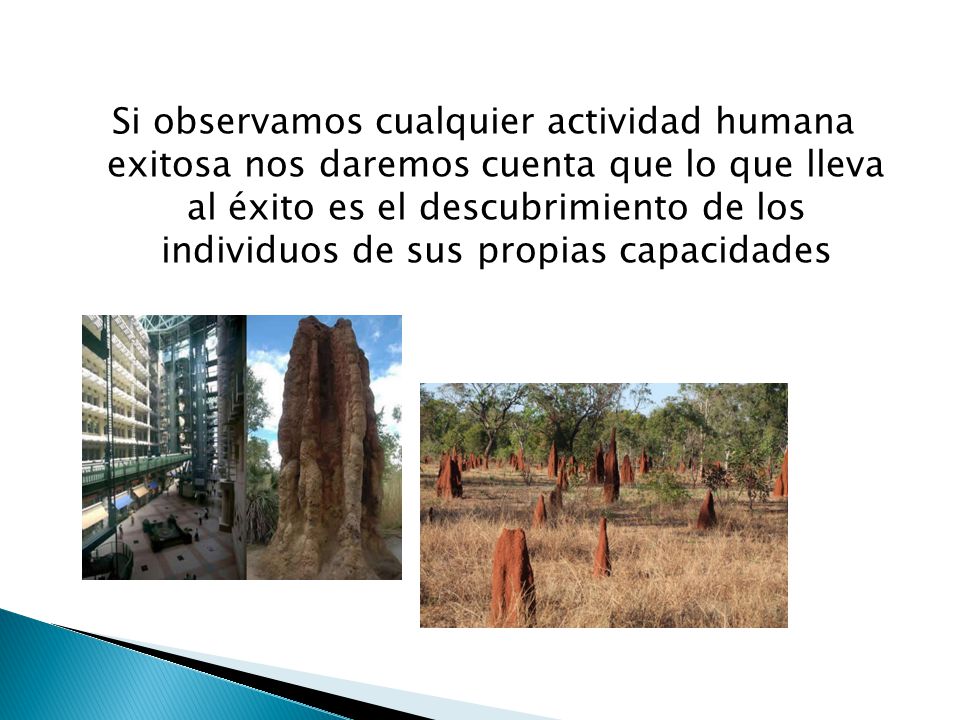 Si observamos cualquier actividad humana exitosa nos daremos cuenta que lo que lleva al éxito es el descubrimiento de los individuos de sus propias capacidades